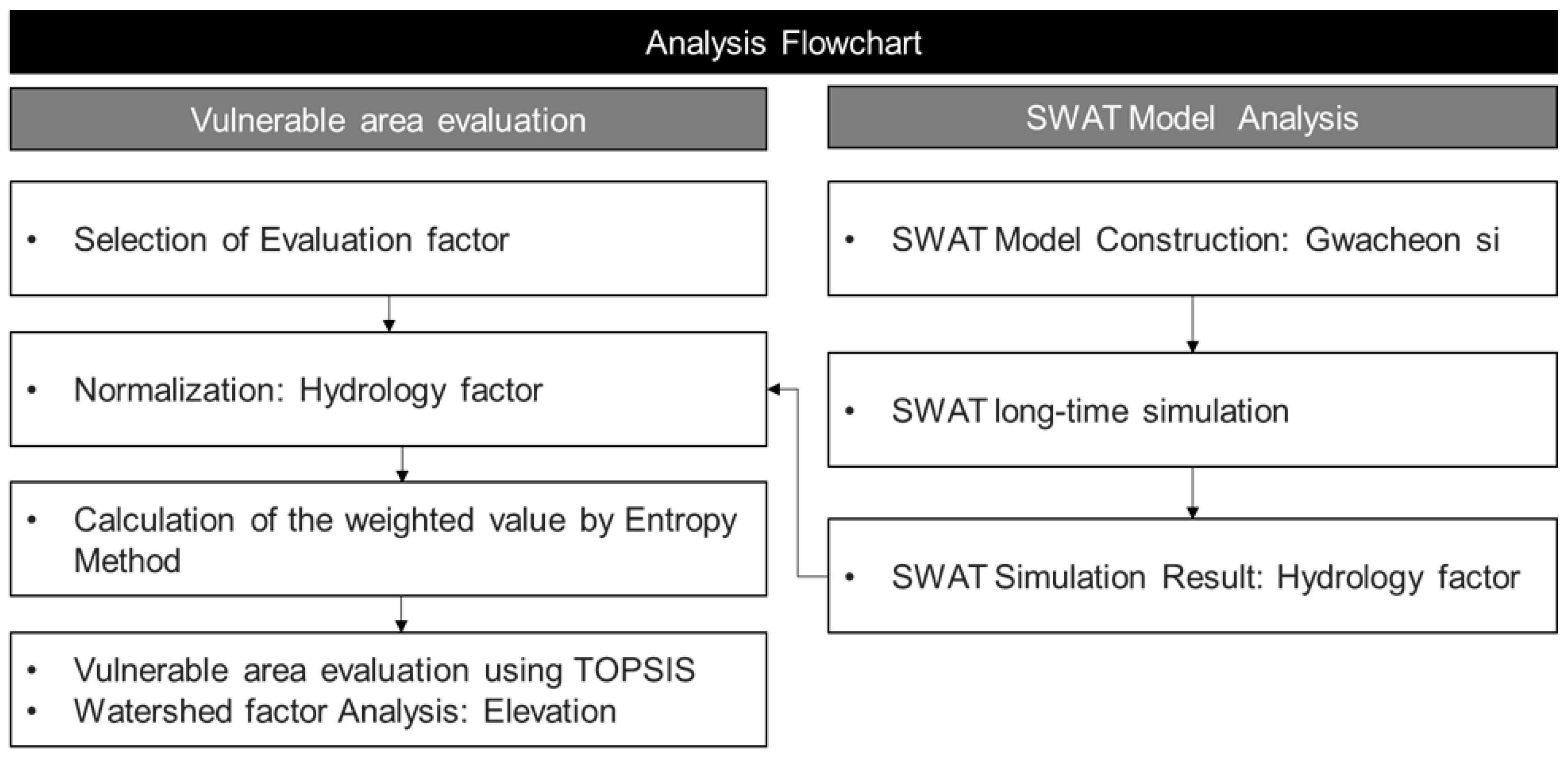 Analysis Flowchart

Vulnerable area evaluation

• Selection of Evaluation factor

• Normalization: Hydrology factor

• Calculation of the weighted value by Entropy Method

• Vulnerable area evaluation using TOPSIS
• Watershed factor Analysis: Elevation

SWAT Model Analysis

• SWAT Model Construction: Gwacheon si

• SWAT long-time simulation

• SWAT Simulation Result: Hydrology factor